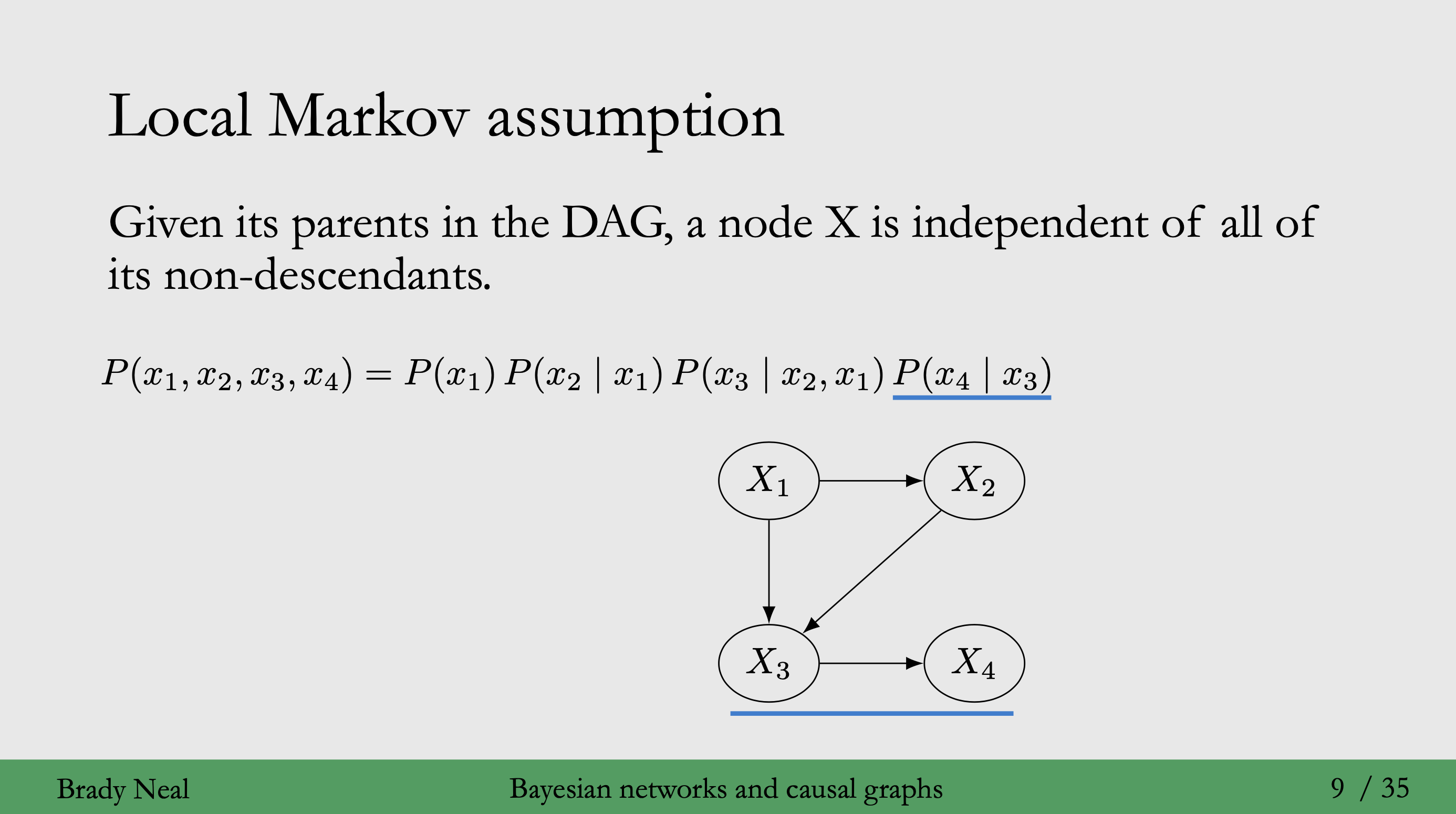 Local Markov assumption

Given its parents in the DAG, a node X is independent of all of its non-descendants.

$P(x_1, x_2, x_3, x_4) = P(x_1)\, P(x_2 \mid x_1)\, P(x_3 \mid x_2, x_1)\, P(x_4 \mid x_3)$

$X_1$ $X_2$ $X_3$ $X_4$

Brady Neal
Bayesian networks and causal graphs
9 / 35